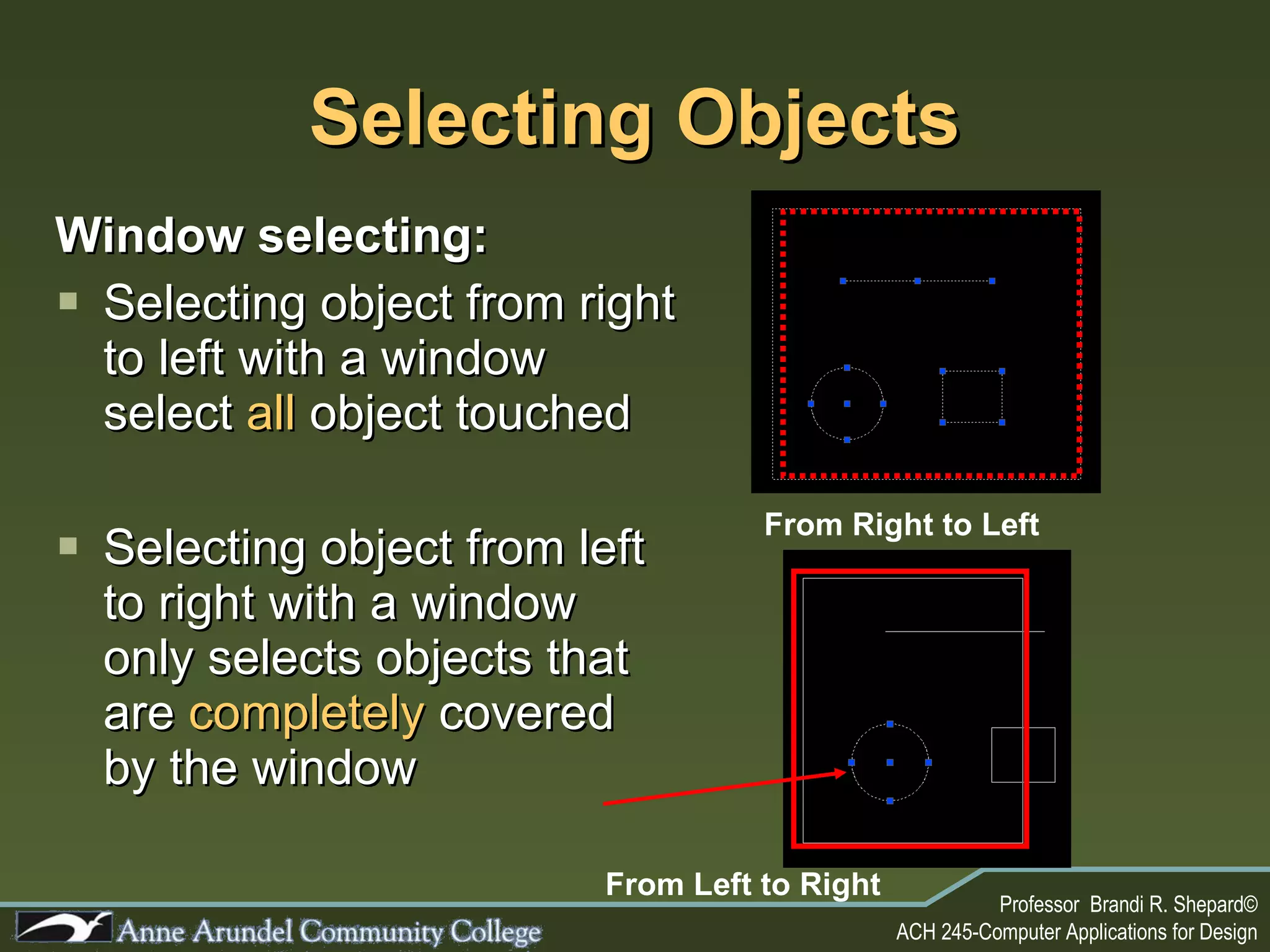 Selecting Objects

Window selecting:

Selecting object from right to left with a window select all object touched

Selecting object from left to right with a window only selects objects that are completely covered by the window

From Right to Left

From Left to Right

Anne Arundel Community College

Professor Brandi R. Shepard©
ACH 245-Computer Applications for Design